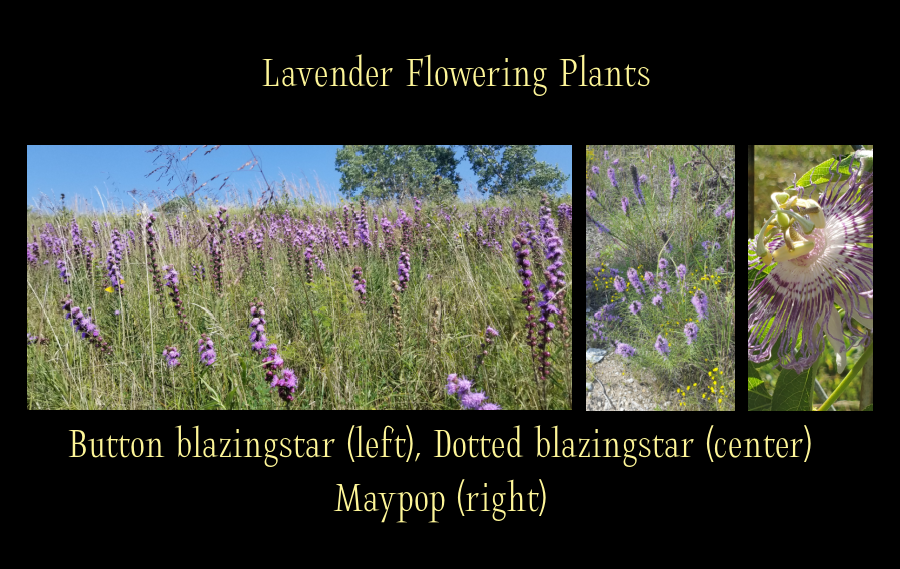 Lavender Flowering Plants

Button blazingstar (left), Dotted blazingstar (center)
Maypop (right)